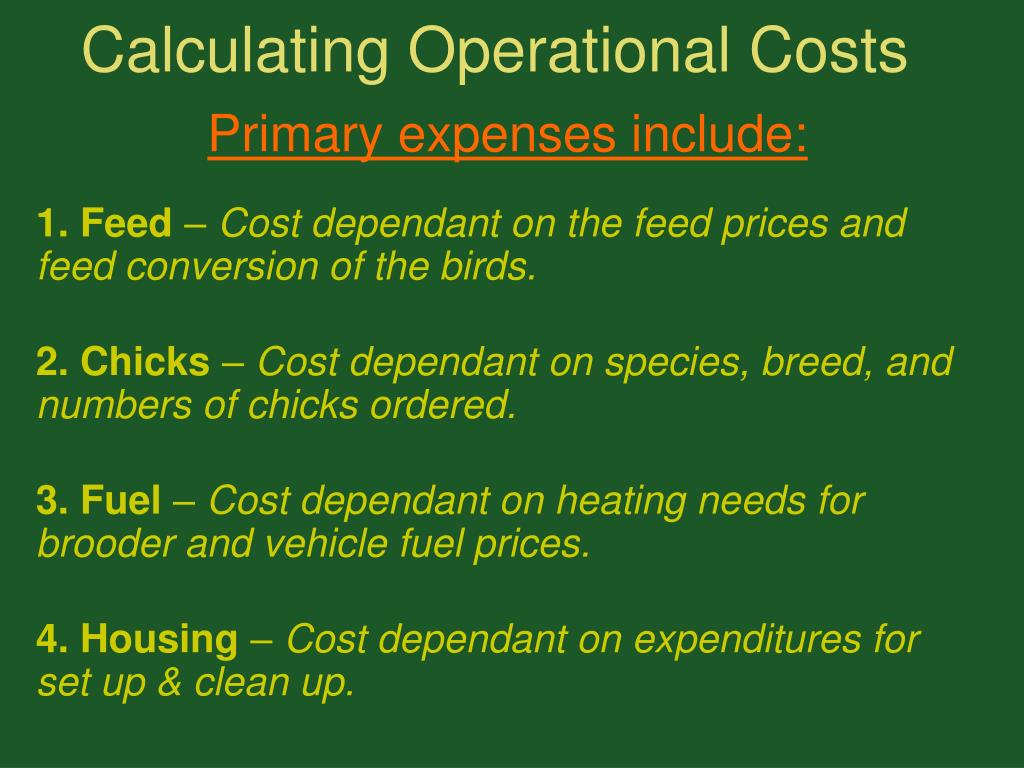 Calculating Operational Costs

Primary expenses include:

1. Feed – Cost dependant on the feed prices and feed conversion of the birds.

2. Chicks – Cost dependant on species, breed, and numbers of chicks ordered.

3. Fuel – Cost dependant on heating needs for brooder and vehicle fuel prices.

4. Housing – Cost dependant on expenditures for set up & clean up.